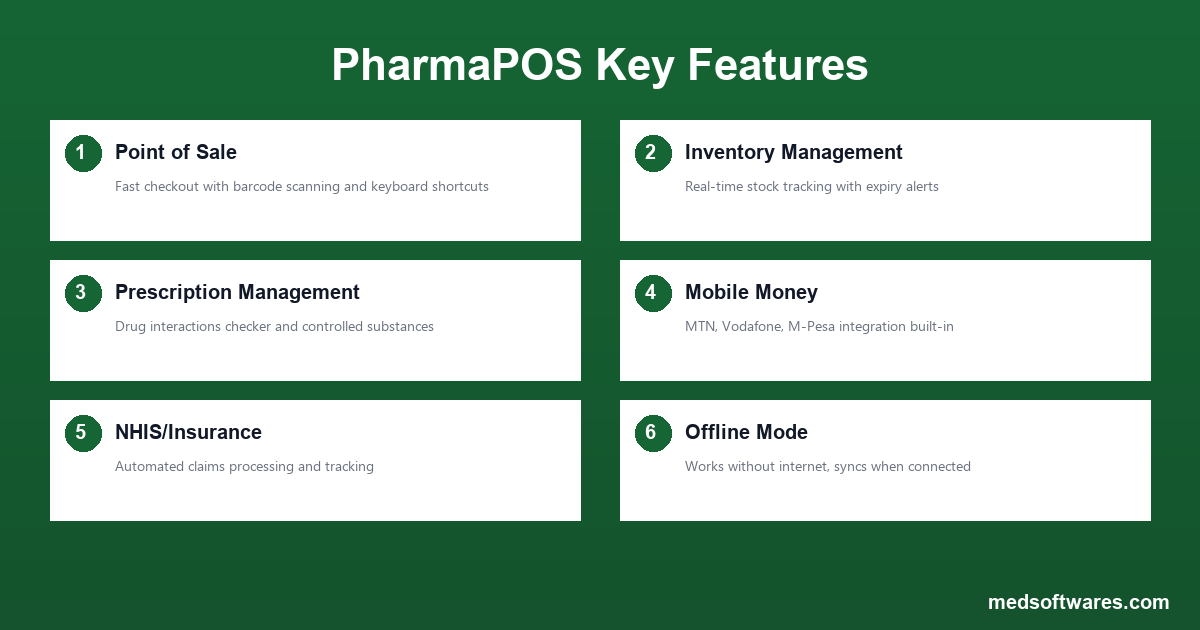 PharmaPOS Key Features

1 Point of Sale

Fast checkout with barcode scanning and keyboard shortcuts

2 Inventory Management

Real-time stock tracking with expiry alerts

3 Prescription Management

Drug interactions checker and controlled substances

4 Mobile Money

MTN, Vodafone, M-Pesa integration built-in

5 NHIS/Insurance

Automated claims processing and tracking

6 Offline Mode

Works without internet, syncs when connected

medsoftwares.com